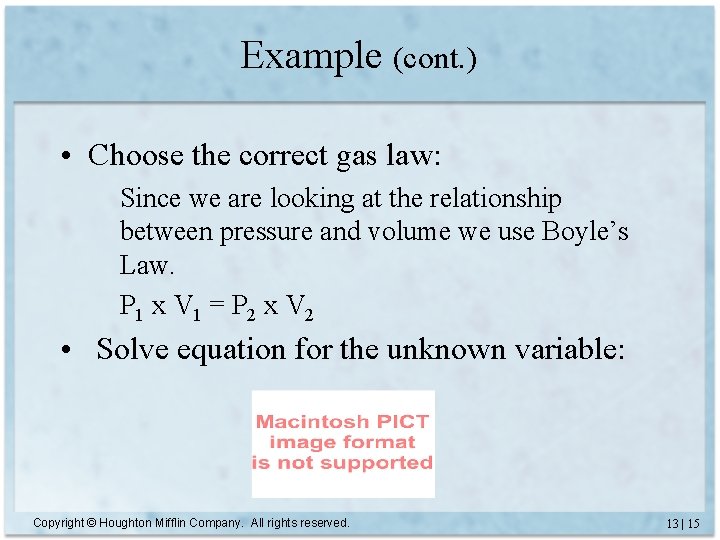 Example (cont.)

• Choose the correct gas law:

Since we are looking at the relationship between pressure and volume we use Boyle's Law.

$P_1$ x $V_1$ = $P_2$ x $V_2$

• Solve equation for the unknown variable:

Macintosh PICT image format is not supported

Copyright © Houghton Mifflin Company. All rights reserved.

13 | 15